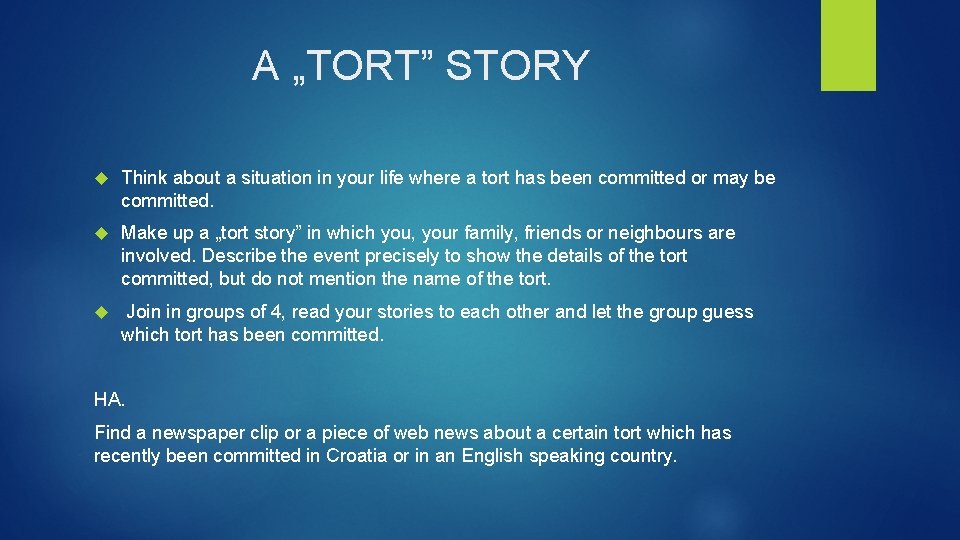 A „TORT” STORY

Think about a situation in your life where a tort has been committed or may be committed.

Make up a „tort story” in which you, your family, friends or neighbours are involved. Describe the event precisely to show the details of the tort committed, but do not mention the name of the tort.

Join in groups of 4, read your stories to each other and let the group guess which tort has been committed.

HA.

Find a newspaper clip or a piece of web news about a certain tort which has recently been committed in Croatia or in an English speaking country.